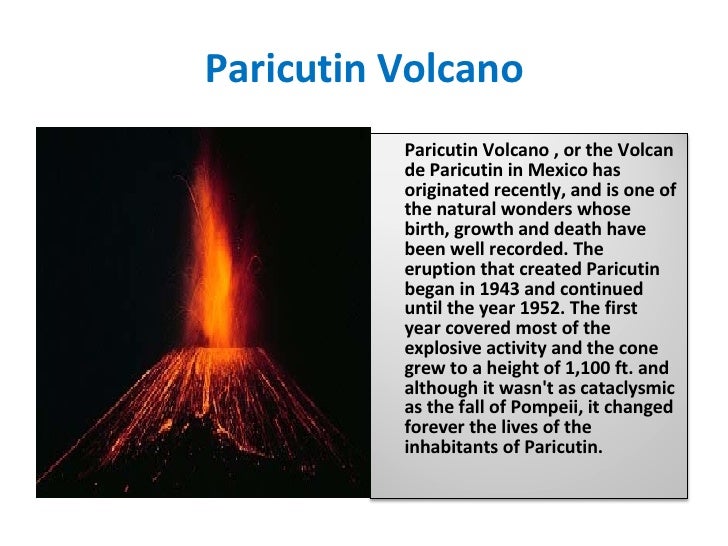 Paricutin Volcano

Paricutin Volcano , or the Volcan de Paricutin in Mexico has originated recently, and is one of the natural wonders whose birth, growth and death have been well recorded. The eruption that created Paricutin began in 1943 and continued until the year 1952. The first year covered most of the explosive activity and the cone grew to a height of 1,100 ft. and although it wasn't as cataclysmic as the fall of Pompeii, it changed forever the lives of the inhabitants of Paricutin.